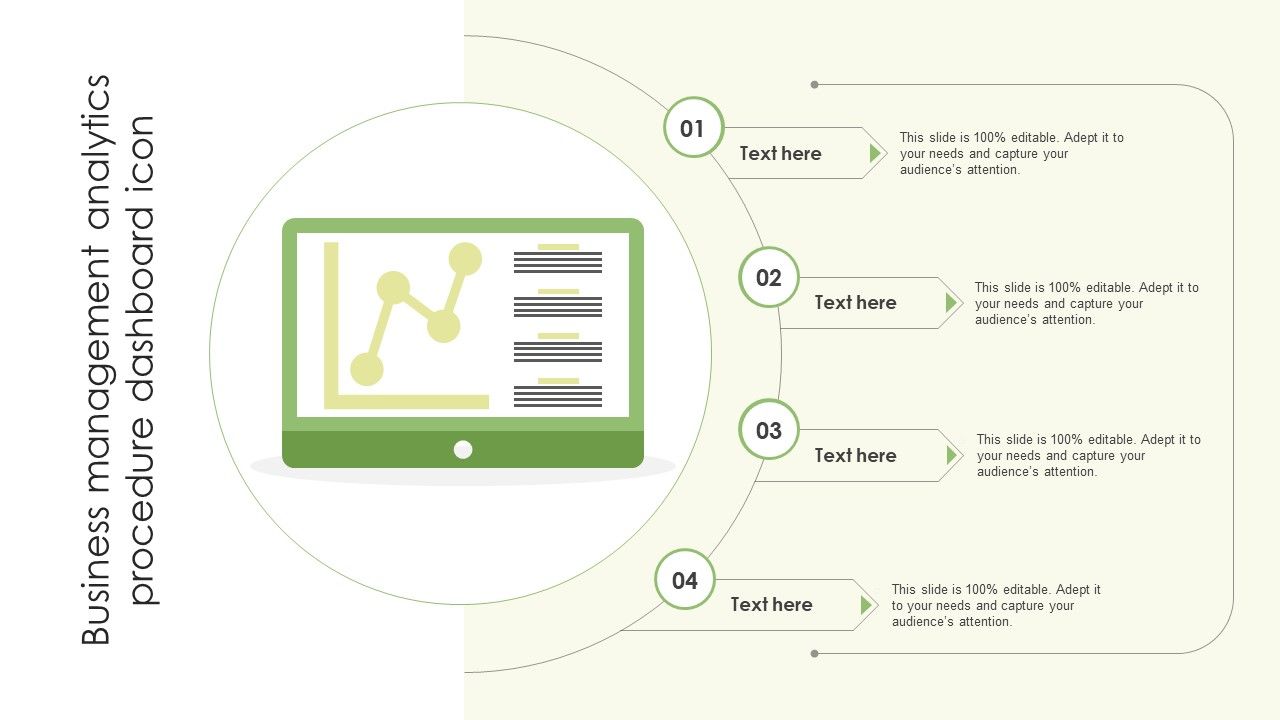 Business management analytics procedure dashboard icon

01
Text here
This slide is 100% editable. Adept it to your needs and capture your audience's attention.

02
Text here
This slide is 100% editable. Adept it to your needs and capture your audience's attention.

03
Text here
This slide is 100% editable. Adept it to your needs and capture your audience's attention.

04
Text here
This slide is 100% editable. Adept it to your needs and capture your audience's attention.